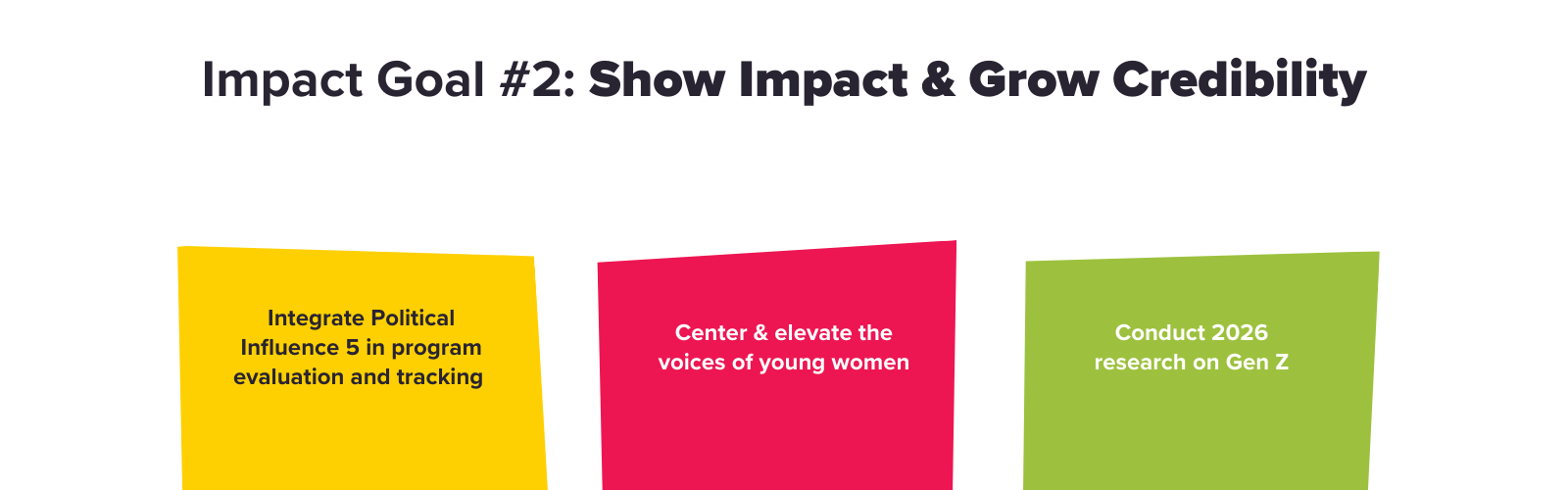 Impact Goal #2: Show Impact & Grow Credibility

Integrate Political Influence 5 in program evaluation and tracking

Center & elevate the voices of young women

Conduct 2026 research on Gen Z